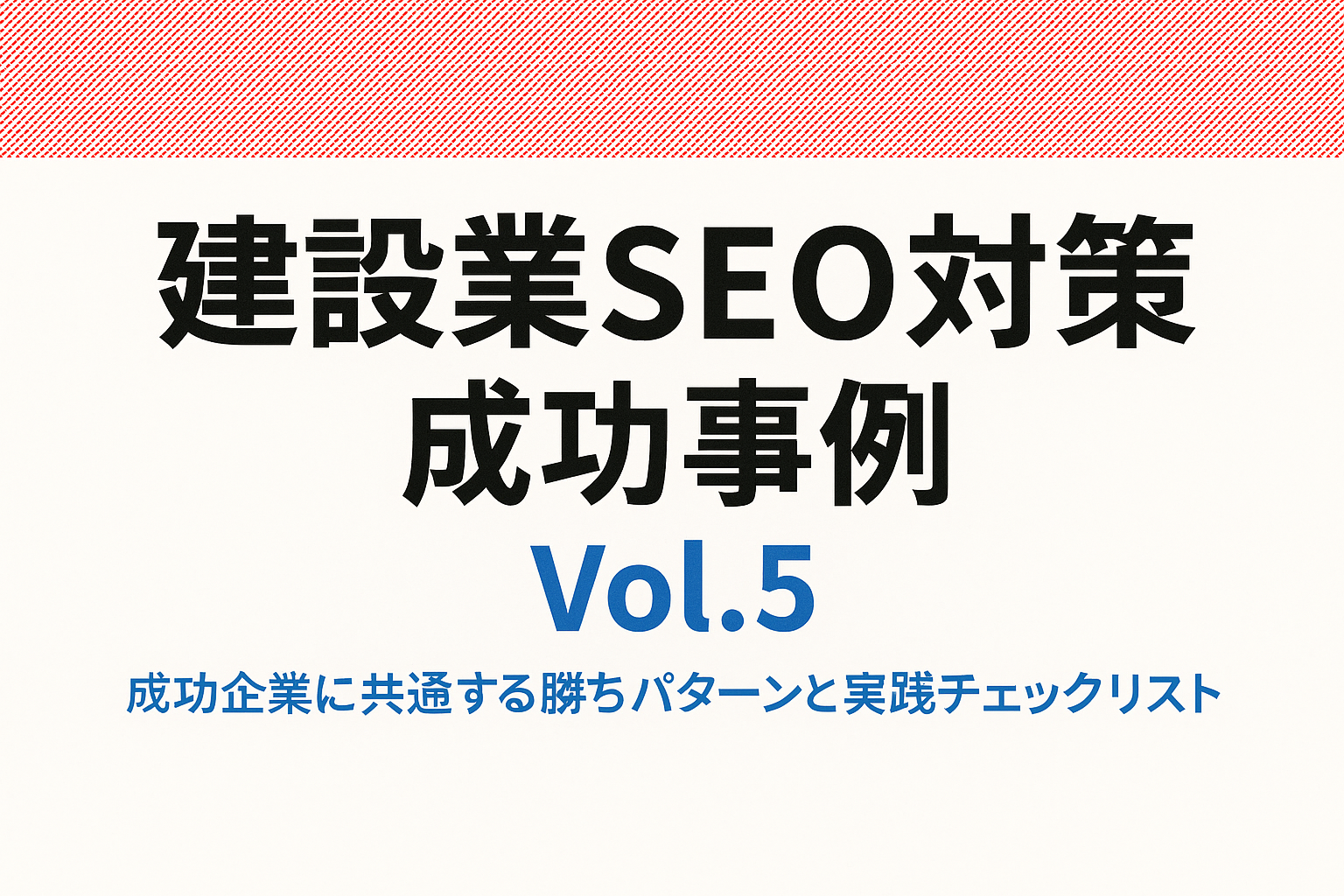 建設業SEO対策
成功事例
Vol.5
成功企業に共通する勝ちパターンと実践チェックリスト